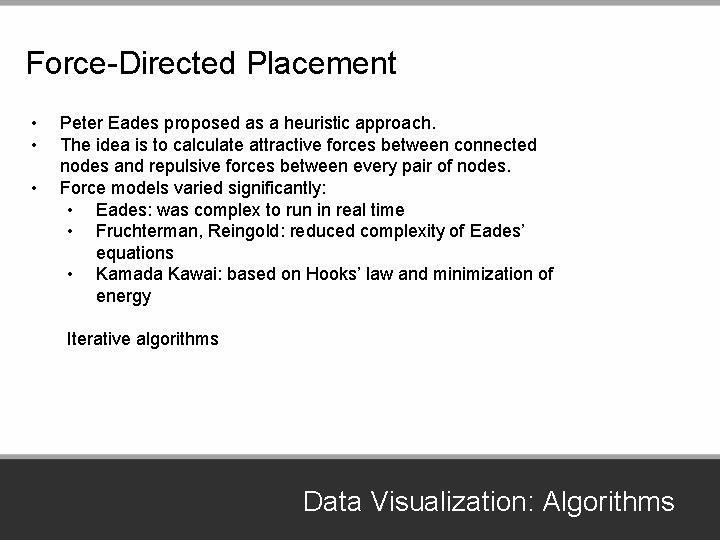 Force-Directed Placement

• Peter Eades proposed as a heuristic approach.
• The idea is to calculate attractive forces between connected nodes and repulsive forces between every pair of nodes.
• Force models varied significantly:
  • Eades: was complex to run in real time
  • Fruchterman, Reingold: reduced complexity of Eades' equations
  • Kamada Kawai: based on Hooks' law and minimization of energy

Iterative algorithms

Data Visualization: Algorithms